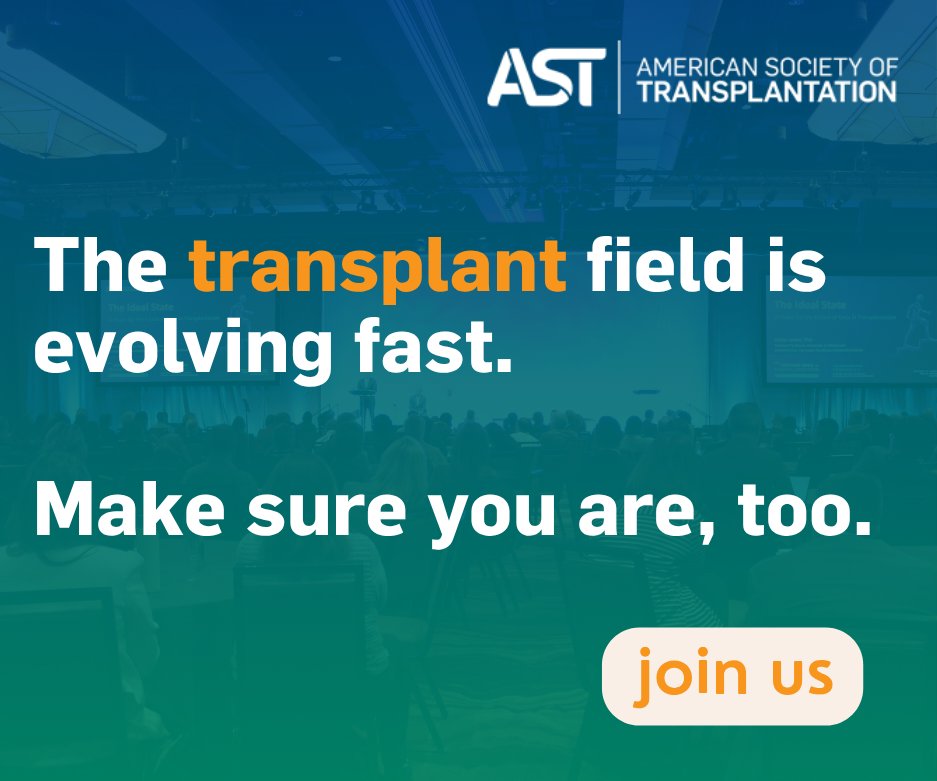 AST AMERICAN SOCIETY OF TRANSPLANTATION

The transplant field is evolving fast.

Make sure you are, too.

join us